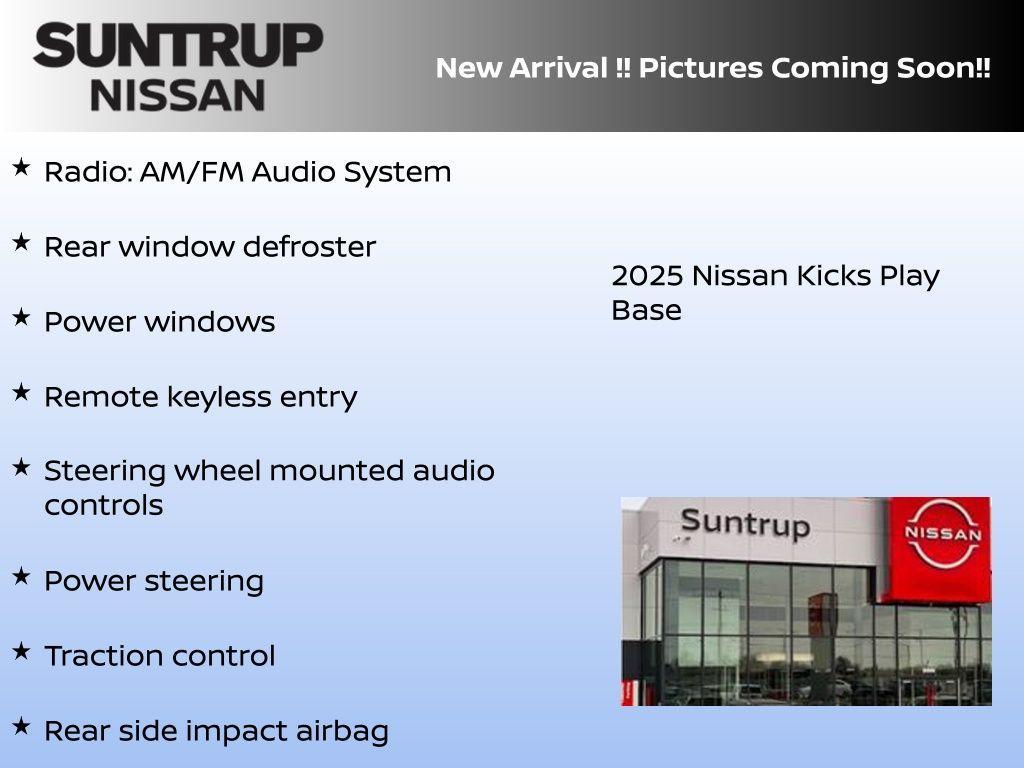 SUNTRUP
NISSAN

New Arrival !! Pictures Coming Soon!!

★ Radio: AM/FM Audio System

★ Rear window defroster

★ Power windows

★ Remote keyless entry

★ Steering wheel mounted audio controls

★ Power steering

★ Traction control

★ Rear side impact airbag

2025 Nissan Kicks Play Base

Suntrup

NISSAN